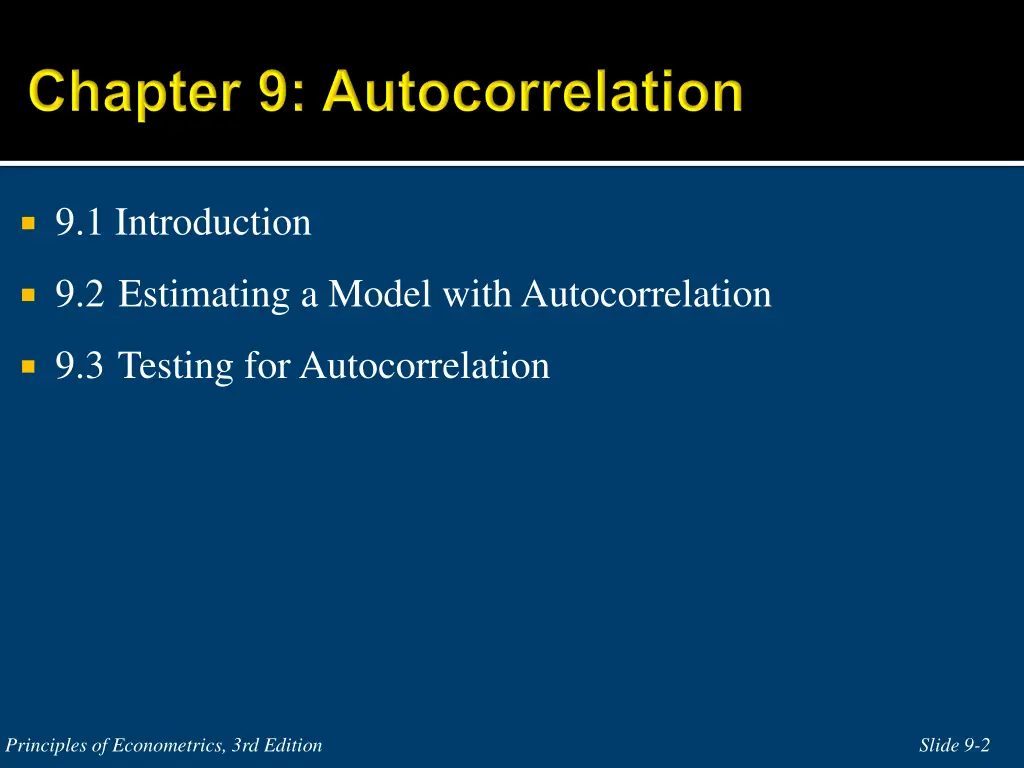 Chapter 9: Autocorrelation

9.1 Introduction

9.2 Estimating a Model with Autocorrelation

9.3 Testing for Autocorrelation

Principles of Econometrics, 3rd Edition

Slide 9-2